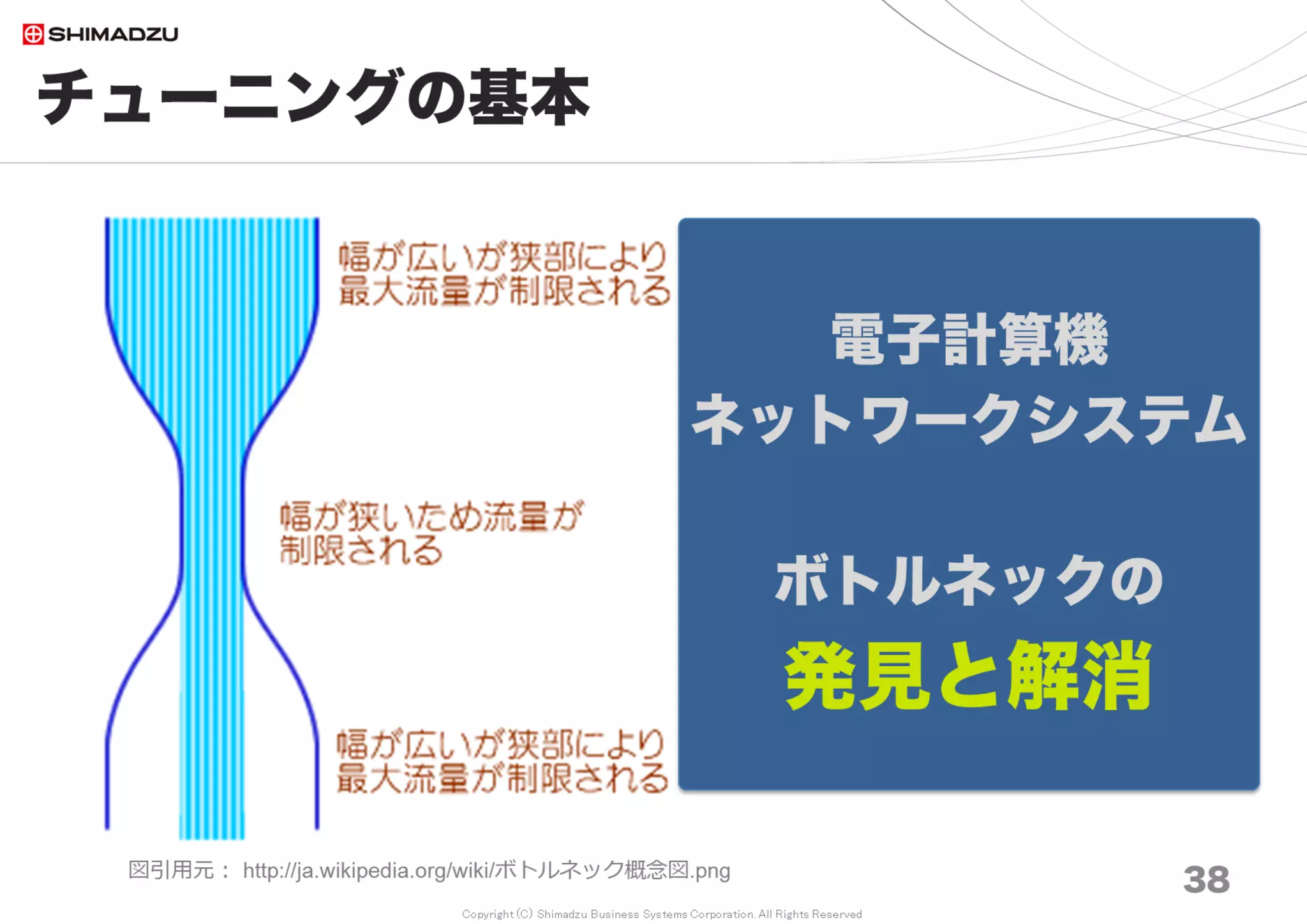 SHIMADZU

チューニングの基本

幅が広いが狭部により最大流量が制限される

幅が狭いため流量が制限される

幅が広いが狭部により最大流量が制限される

電子計算機
ネットワークシステム

ボトルネックの
発見と解消

図引用元： http://ja.wikipedia.org/wiki/ボトルネック概念図.png

38

Copyright (C) Shimadzu Business Systems Corporation. All Rights Reserved